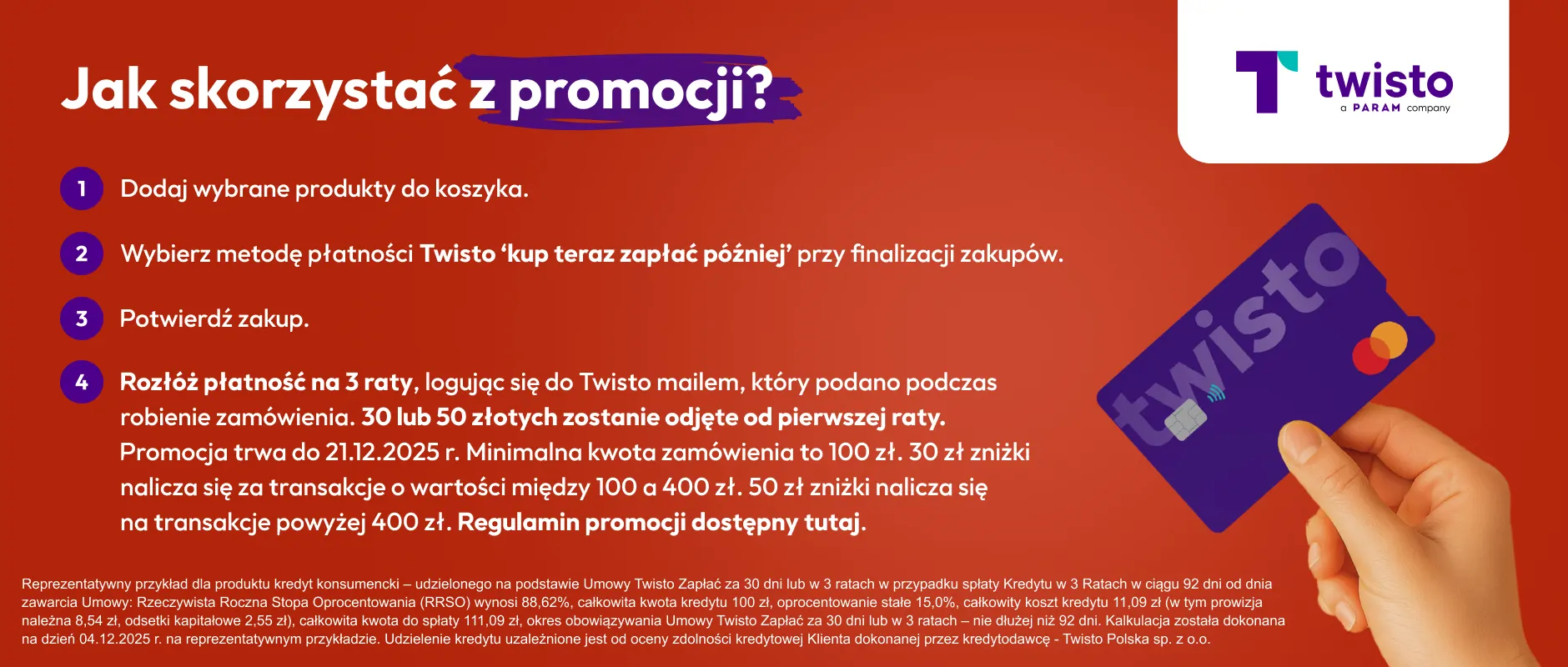 Jak skorzystać z promocji?

twisto
a PARAM company

1 Dodaj wybrane produkty do koszyka.

2 Wybierz metodę płatności Twisto ‘kup teraz zapłać później’ przy finalizacji zakupów.

3 Potwierdź zakup.

4 Rozłóż płatność na 3 raty, logując się do Twisto mailem, który podano podczas robienie zamówienia. 30 lub 50 złotych zostanie odjęte od pierwszej raty. Promocja trwa do 21.12.2025 r. Minimalna kwota zamówienia to 100 zł. 30 zł zniżki nalicza się za transakcje o wartości między 100 a 400 zł. 50 zł zniżki nalicza się na transakcje powyżej 400 zł. Regulamin promocji dostępny tutaj.

twisto

Reprezentatywny przykład dla produktu kredyt konsumencki – udzielonego na podstawie Umowy Twisto Zapłać za 30 dni lub w 3 ratach w przypadku spłaty Kredytu w 3 Ratach w ciągu 92 dni od dnia zawarcia Umowy: Rzeczywista Roczna Stopa Oprocentowania (RRSO) wynosi 88,62%, całkowita kwota kredytu 100 zł, oprocentowanie stałe 15,0%, całkowity koszt kredytu 11,09 zł (w tym prowizja należna 8,54 zł, odsetki kapitałowe 2,55 zł), całkowita kwota do spłaty 111,09 zł, okres obowiązywania Umowy Twisto Zapłać za 30 dni lub w 3 ratach – nie dłużej niż 92 dni. Kalkulacja została dokonana na dzień 04.12.2025 r. na reprezentatywnym przykładzie. Udzielenie kredytu uzależnione jest od oceny zdolności kredytowej Klienta dokonanej przez kredytodawcę - Twisto Polska sp. z o.o.